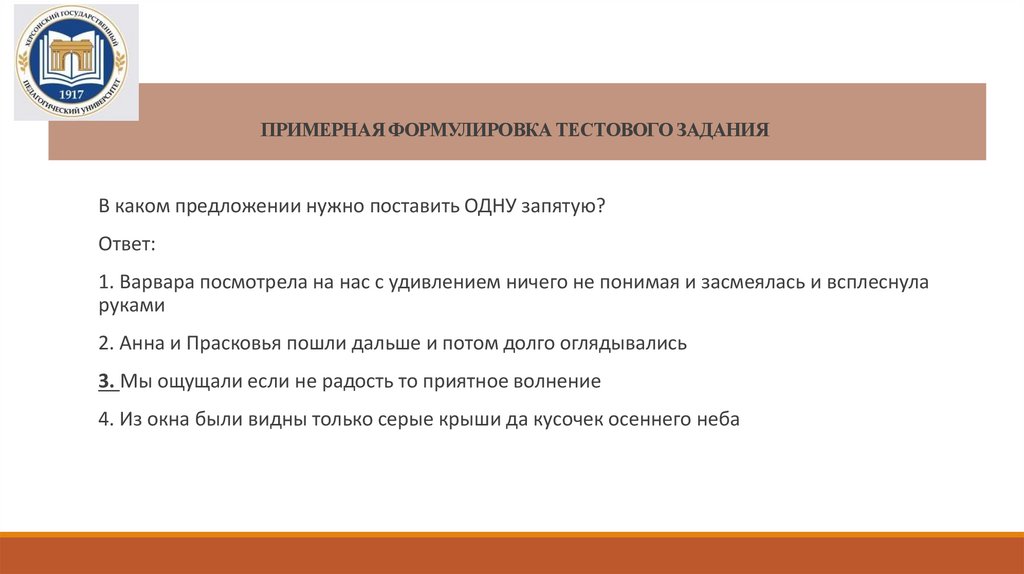 ХЕРСОНСКИЙ ГОСУДАРСТВЕННЫЙ ПЕДАГОГИЧЕСКИЙ УНИВЕРСИТЕТ
1917

ПРИМЕРНАЯ ФОРМУЛИРОВКА ТЕСТОВОГО ЗАДАНИЯ

В каком предложении нужно поставить ОДНУ запятую?

Ответ:

1. Варвара посмотрела на нас с удивлением ничего не понимая и засмеялась и всплеснула руками

2. Анна и Прасковья пошли дальше и потом долго оглядывались

3. Мы ощущали если не радость то приятное волнение

4. Из окна были видны только серые крыши да кусочек осеннего неба